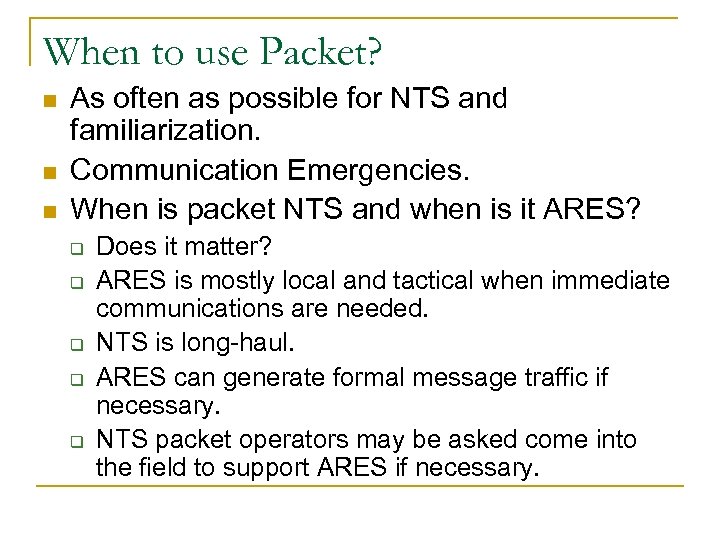 When to use Packet?

- As often as possible for NTS and familiarization.
- Communication Emergencies.
- When is packet NTS and when is it ARES?
  - Does it matter?
  - ARES is mostly local and tactical when immediate communications are needed.
  - NTS is long-haul.
  - ARES can generate formal message traffic if necessary.
  - NTS packet operators may be asked come into the field to support ARES if necessary.